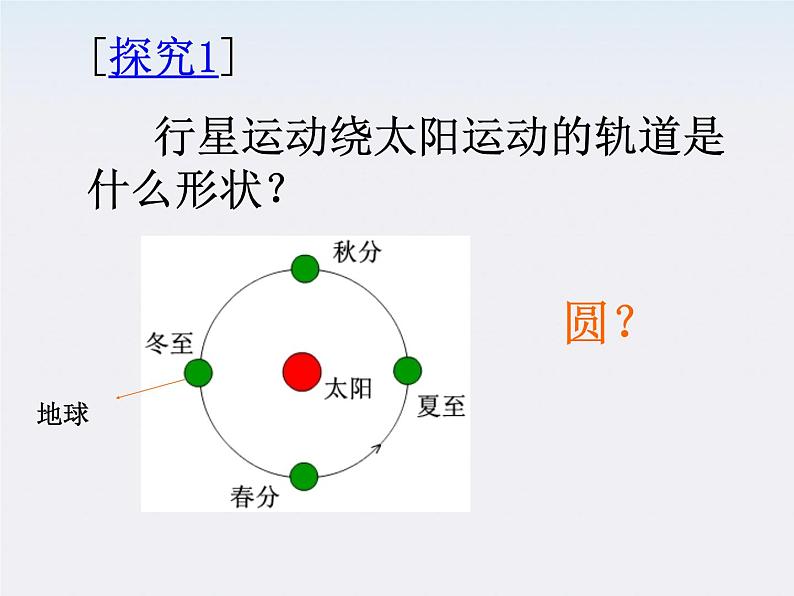 [探究1]

行星运动绕太阳运动的轨道是什么形状？

秋分

冬至

太阳

夏至

地球

春分

圆？